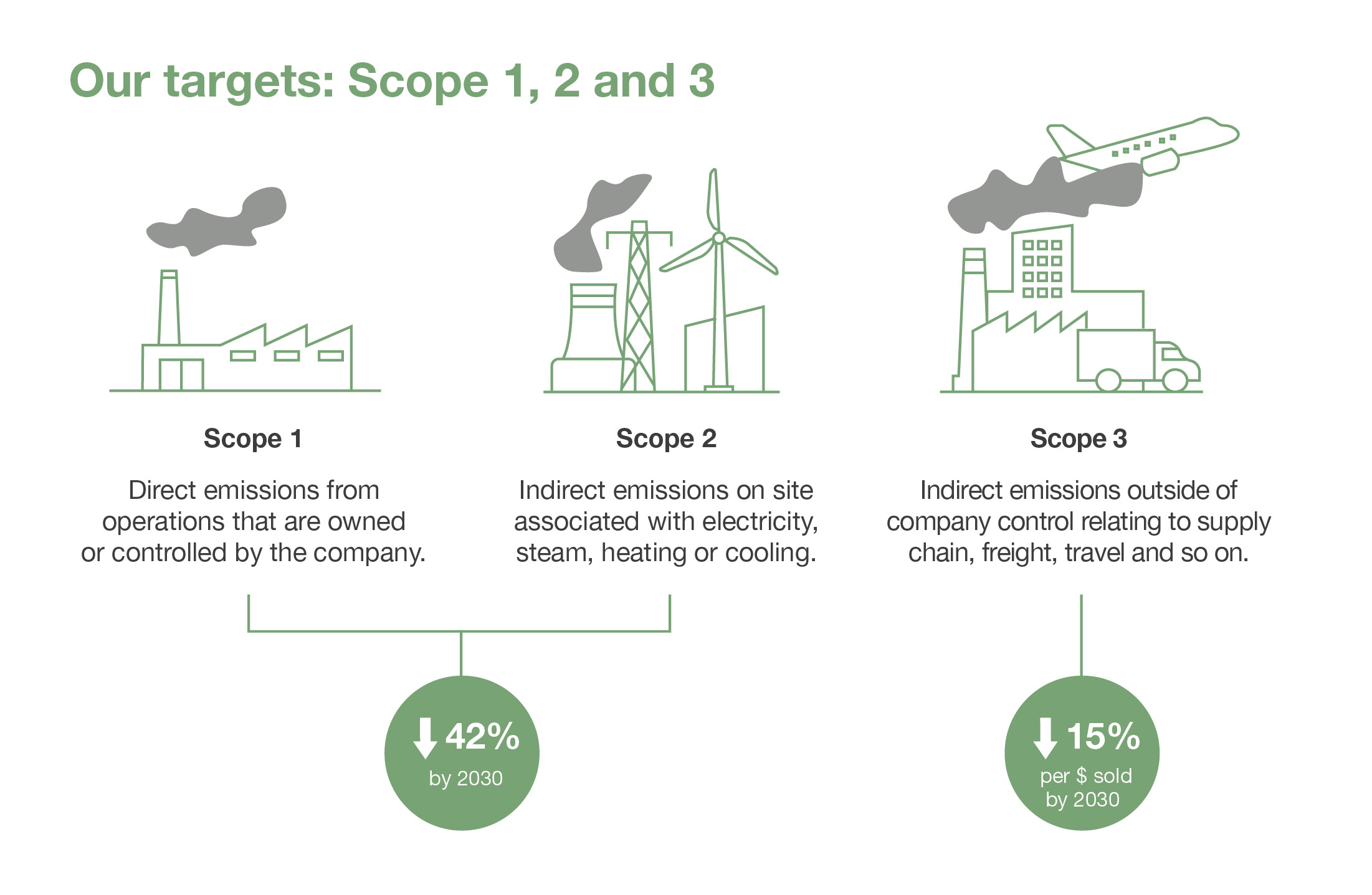 Our targets: Scope 1, 2 and 3

Scope 1

Direct emissions from operations that are owned or controlled by the company.

Scope 2

Indirect emissions on site associated with electricity, steam, heating or cooling.

Scope 3

Indirect emissions outside of company control relating to supply chain, freight, travel and so on.

42%
by 2030

15%
per $ sold
by 2030